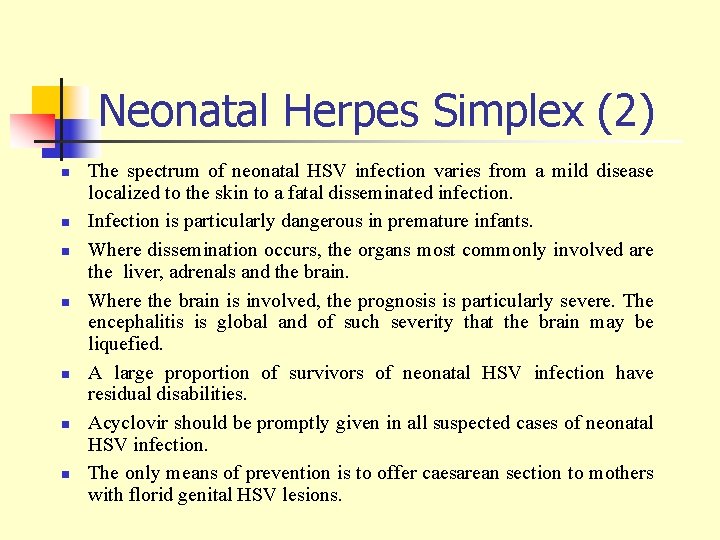 Neonatal Herpes Simplex (2)

- The spectrum of neonatal HSV infection varies from a mild disease localized to the skin to a fatal disseminated infection.
- Infection is particularly dangerous in premature infants.
- Where dissemination occurs, the organs most commonly involved are the liver, adrenals and the brain.
- Where the brain is involved, the prognosis is particularly severe. The encephalitis is global and of such severity that the brain may be liquefied.
- A large proportion of survivors of neonatal HSV infection have residual disabilities.
- Acyclovir should be promptly given in all suspected cases of neonatal HSV infection.
- The only means of prevention is to offer caesarean section to mothers with florid genital HSV lesions.